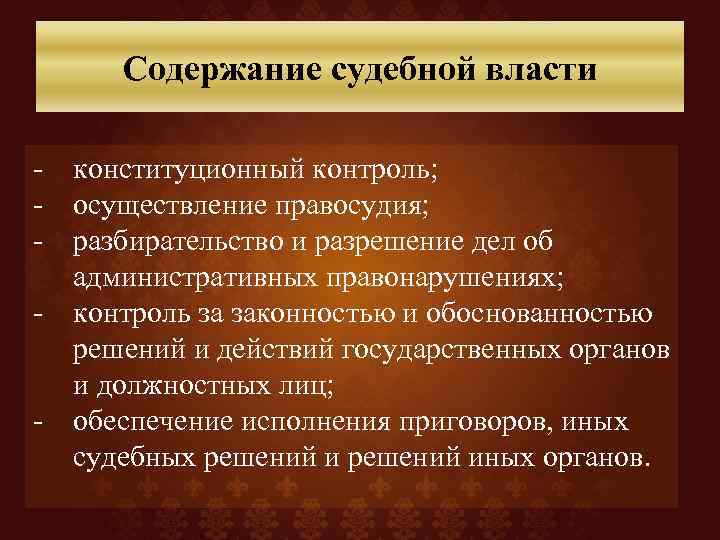 Содержание судебной власти

- конституционный контроль;
- осуществление правосудия;
- разбирательство и разрешение дел об административных правонарушениях;
- контроль за законностью и обоснованностью решений и действий государственных органов и должностных лиц;
- обеспечение исполнения приговоров, иных судебных решений и решений иных органов.